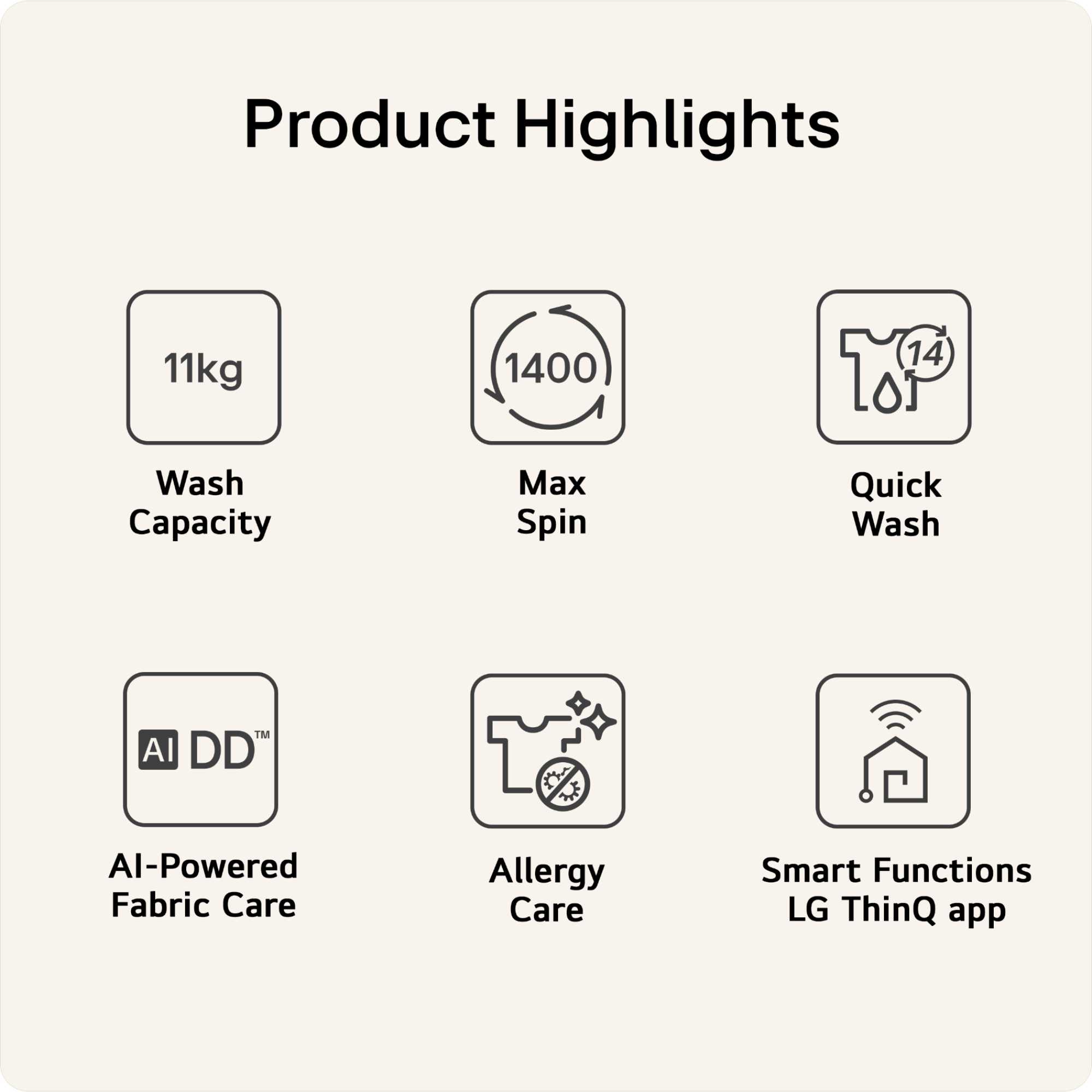 Product Highlights

11kg

Wash Capacity

1400

Max Spin

14

Quick Wash

AI DD™

AI-Powered Fabric Care

Allergy Care

Smart Functions LG ThinQ app